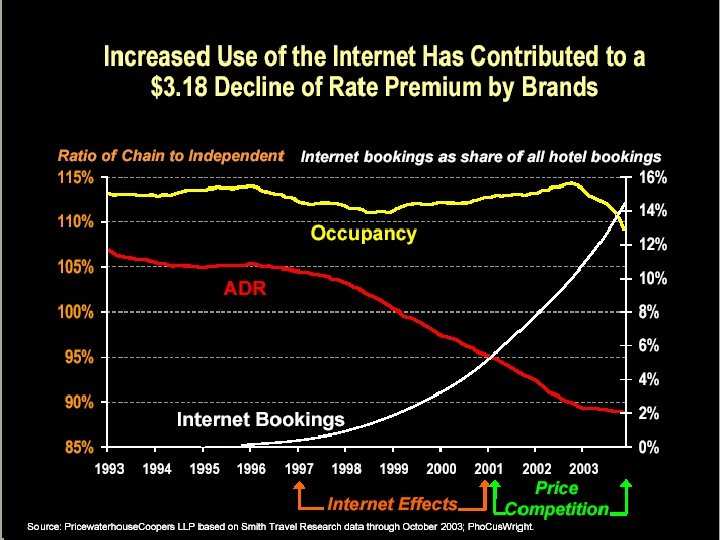 Increased Use of the Internet Has Contributed to a $3.18 Decline of Rate Premium by Brands

Ratio of Chain to Independent

Internet bookings as share of all hotel bookings

115%
110%
105%
100%
95%
90%
85%

16%
14%
12%
10%
8%
6%
4%
2%
0%

Occupancy

ADR

Internet Bookings

1993 1994 1995 1996 1997 1998 1999 2000 2001 2002 2003

Internet Effects

Price Competition

Source: PricewaterhouseCoopers LLP based on Smith Travel Research data through October 2003; PhoCusWright.